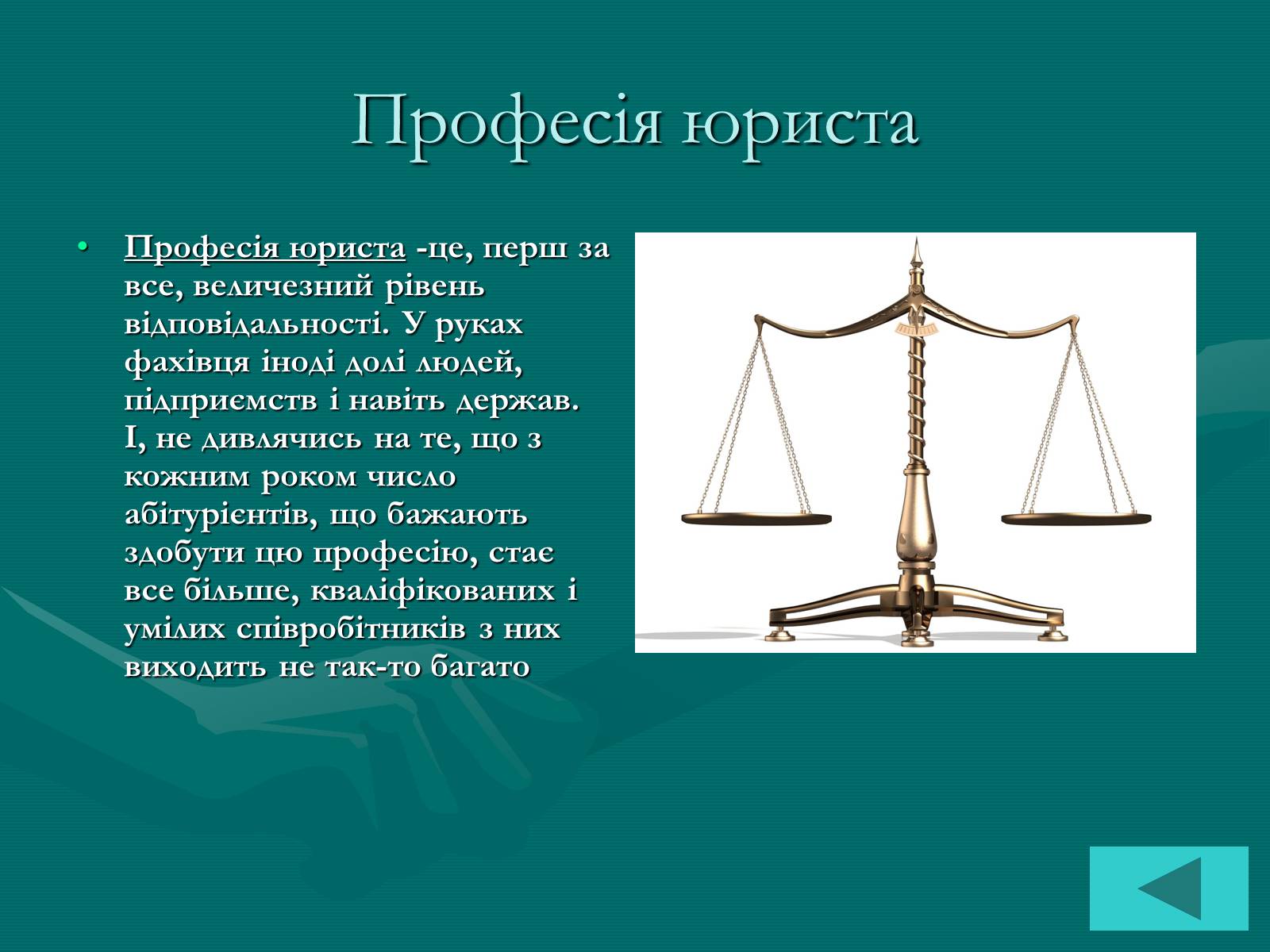 Професія юриста

• Професія юриста -це, перш за все, величезний рівень відповідальності. У руках фахівця іноді долі людей, підприємств і навіть держав. І, не дивлячись на те, що з кожним роком число абітурієнтів, що бажають здобути цю професію, стає все більше, кваліфікованих і умілих співробітників з них виходить не так-то багато